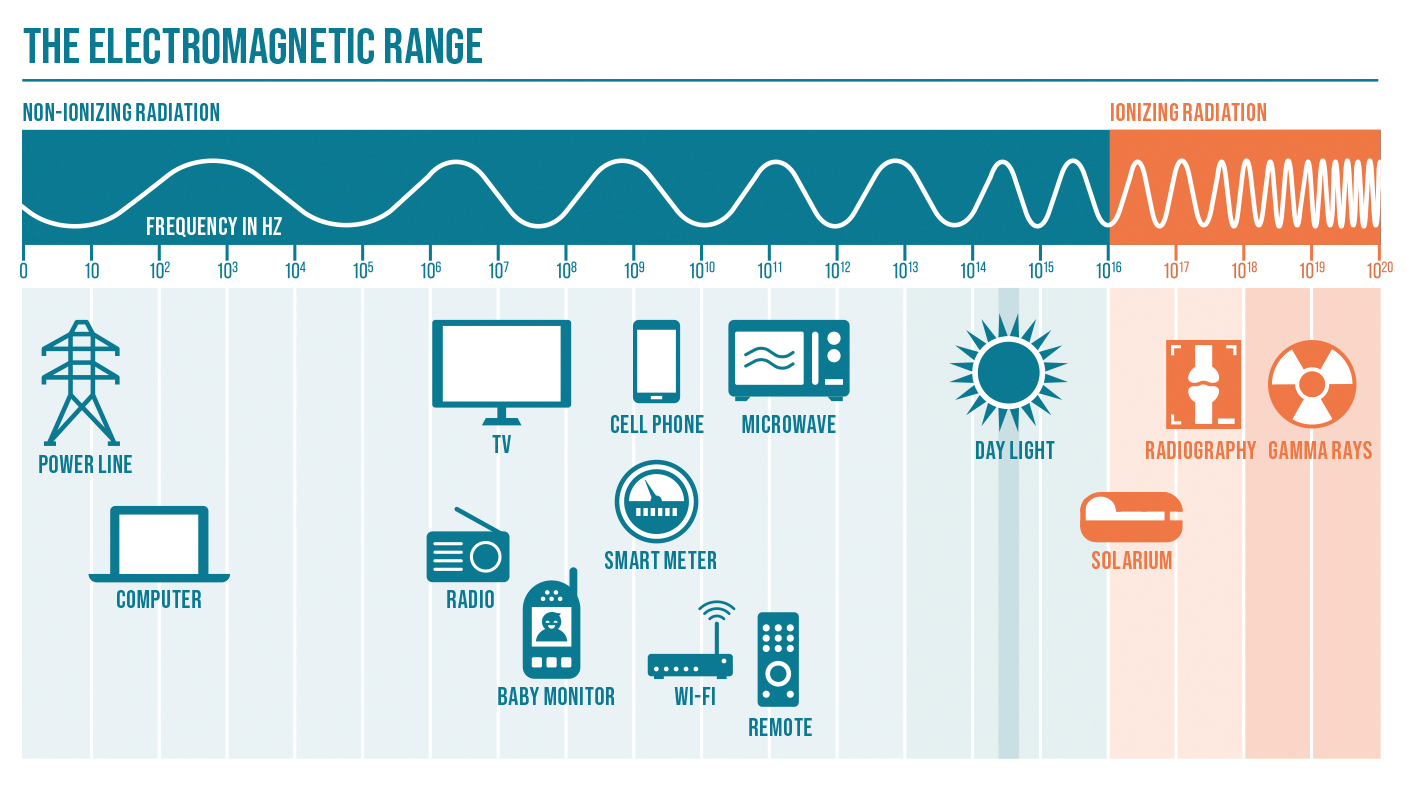 THE ELECTROMAGNETIC RANGE

NON-IONIZING RADIATION

IONIZING RADIATION

FREQUENCY IN HZ

0  10  $10^2$  $10^3$  $10^4$  $10^5$  $10^6$  $10^7$  $10^8$  $10^9$  $10^{10}$  $10^{11}$  $10^{12}$  $10^{13}$  $10^{14}$  $10^{15}$  $10^{16}$  $10^{17}$  $10^{18}$  $10^{19}$  $10^{20}$

POWER LINE

COMPUTER

TV

RADIO

BABY MONITOR

CELL PHONE

SMART METER

WI-FI

MICROWAVE

REMOTE

DAY LIGHT

SOLARIUM

RADIOGRAPHY

GAMMA RAYS